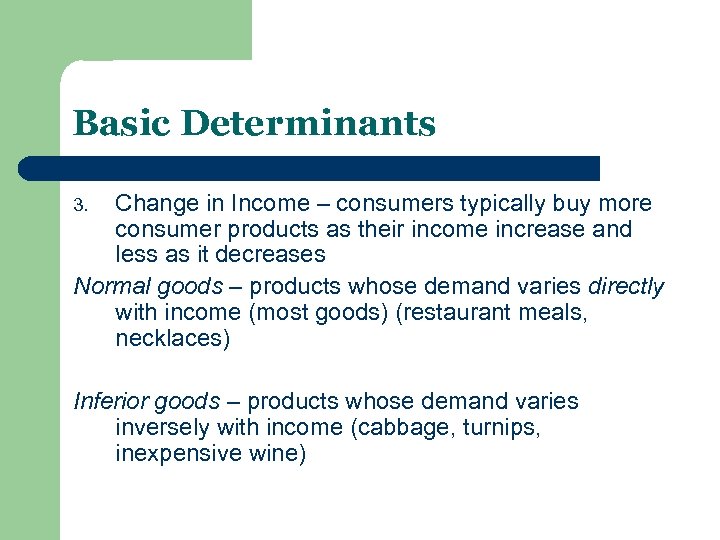 Basic Determinants

3. Change in Income – consumers typically buy more consumer products as their income increase and less as it decreases

Normal goods – products whose demand varies directly with income (most goods) (restaurant meals, necklaces)

Inferior goods – products whose demand varies inversely with income (cabbage, turnips, inexpensive wine)